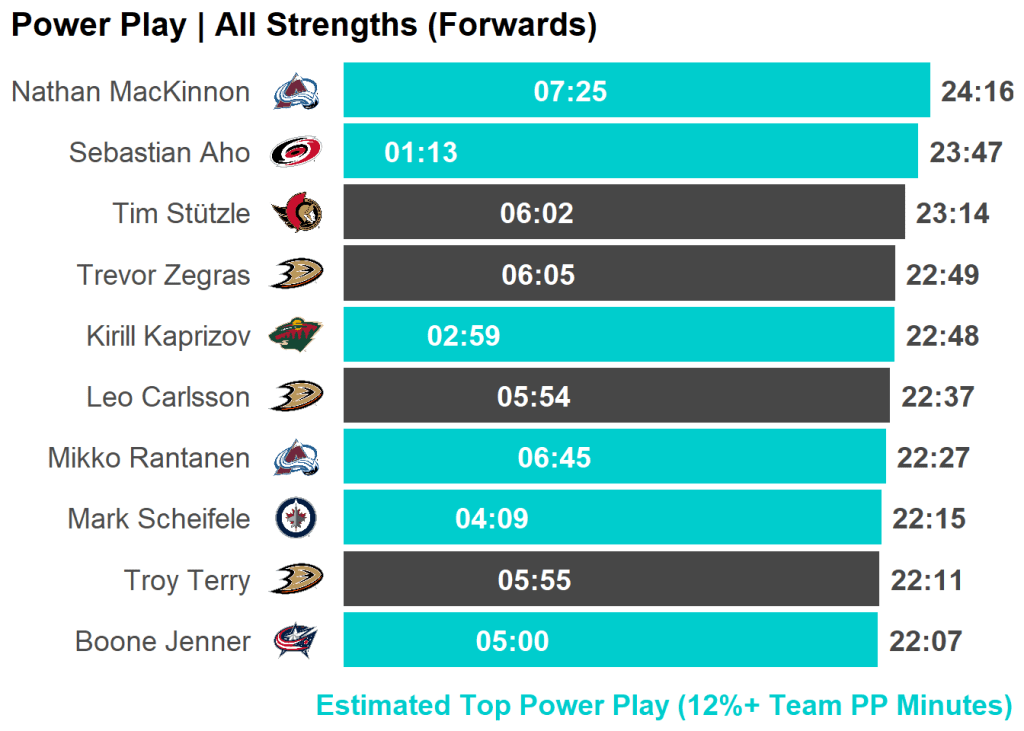 Power Play | All Strengths (Forwards)

Nathan MacKinnon 07:25 24:16
Sebastian Aho 01:13 23:47
Tim Stützle 06:02 23:14
Trevor Zegras 06:05 22:49
Kirill Kaprizov 02:59 22:48
Leo Carlsson 05:54 22:37
Mikko Rantanen 06:45 22:27
Mark Scheifele 04:09 22:15
Troy Terry 05:55 22:11
Boone Jenner 05:00 22:07

Estimated Top Power Play (12%+ Team PP Minutes)